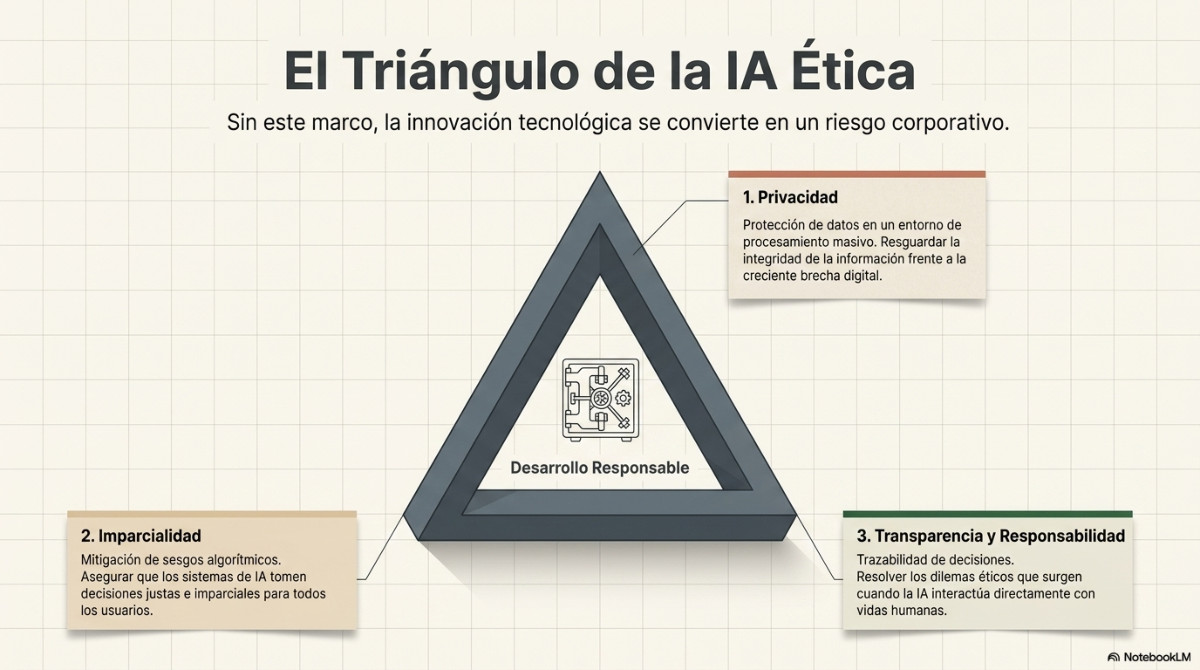 El Triángulo de la IA Ética

Sin este marco, la innovación tecnológica se convierte en un riesgo corporativo.

1. Privacidad

Protección de datos en un entorno de procesamiento masivo. Resguardar la integridad de la información frente a la creciente brecha digital.

Desarrollo Responsable

2. Imparcialidad

Mitigación de sesgos algorítmicos. Asegurar que los sistemas de IA tomen decisiones justas e imparciales para todos los usuarios.

3. Transparencia y Responsabilidad

Trazabilidad de decisiones. Resolver los dilemas éticos que surgen cuando la IA interactúa directamente con vidas humanas.

NotebookLM